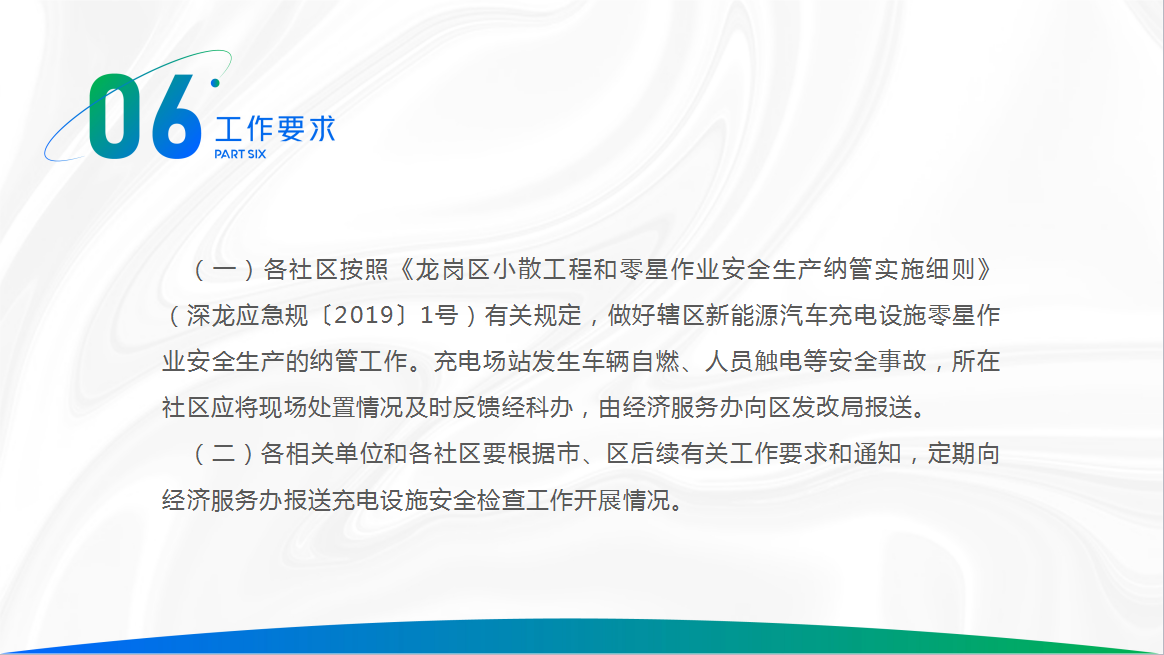 06 工作要求
PART SIX

（一）各社区按照《龙岗区小散工程和零星作业安全生产纳管实施细则》（深龙应急规〔2019〕1号）有关规定，做好辖区新能源汽车充电设施零星作业安全生产的纳管工作。充电场站发生车辆自燃、人员触电等安全事故，所在社区应将现场处置情况及时反馈经科办，由经济服务办向区发改局报送。

（二）各相关单位和各社区要根据市、区后续有关工作要求和通知，定期向经济服务办报送充电设施安全检查工作开展情况。